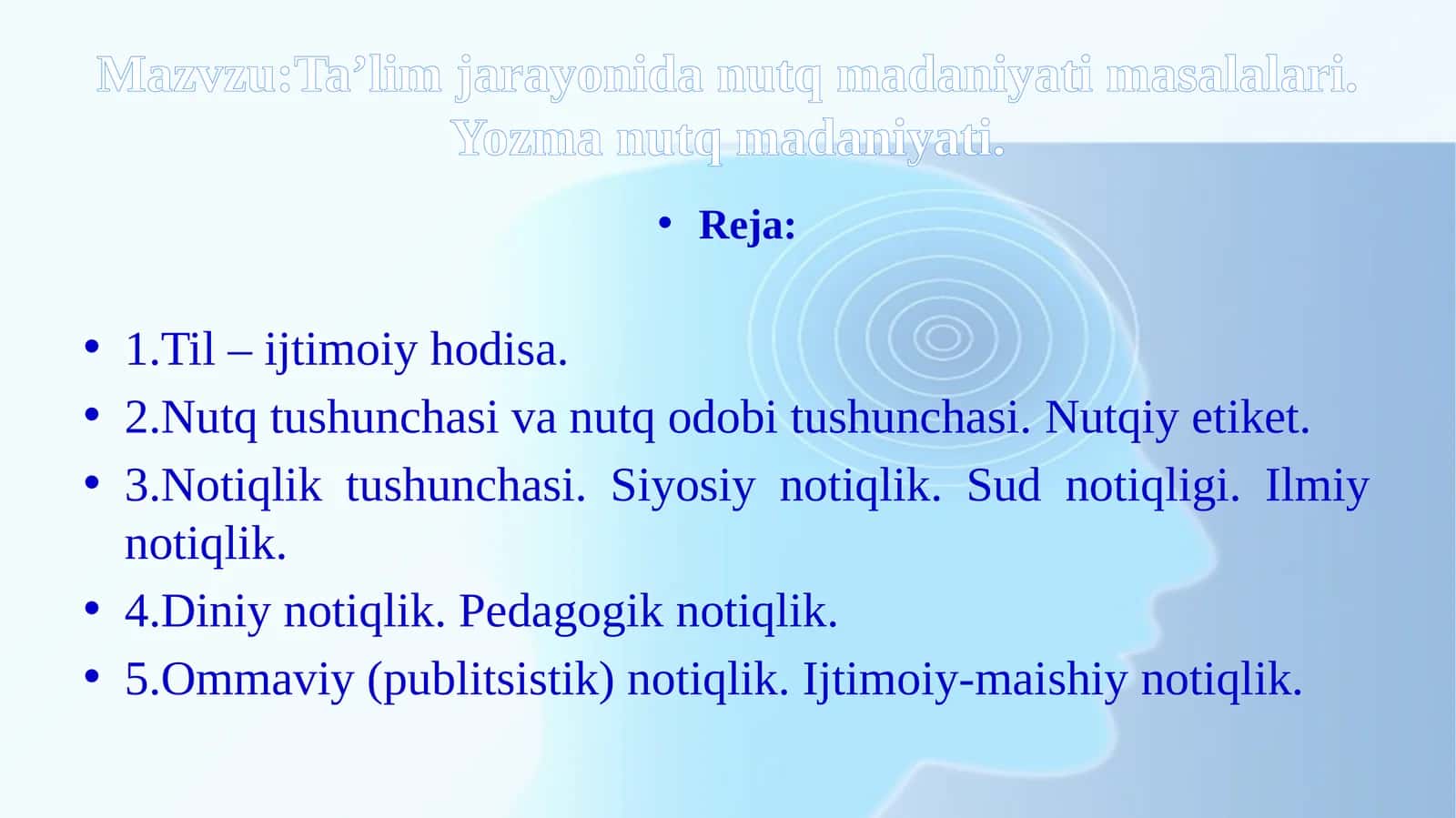 Mazvzu:Ta’lim jarayonida nutq madaniyati masalalari. Yozma nutq madaniyati.

• Reja:

• 1.Til – ijtimoiy hodisa.
• 2.Nutq tushunchasi va nutq odobi tushunchasi. Nutqiy etiket.
• 3.Notiqlik tushunchasi. Siyosiy notiqlik. Sud notiqligi. Ilmiy notiqlik.
• 4.Diniy notiqlik. Pedagogik notiqlik.
• 5.Ommaviy (publitsistik) notiqlik. Ijtimoiy-maishiy notiqlik.